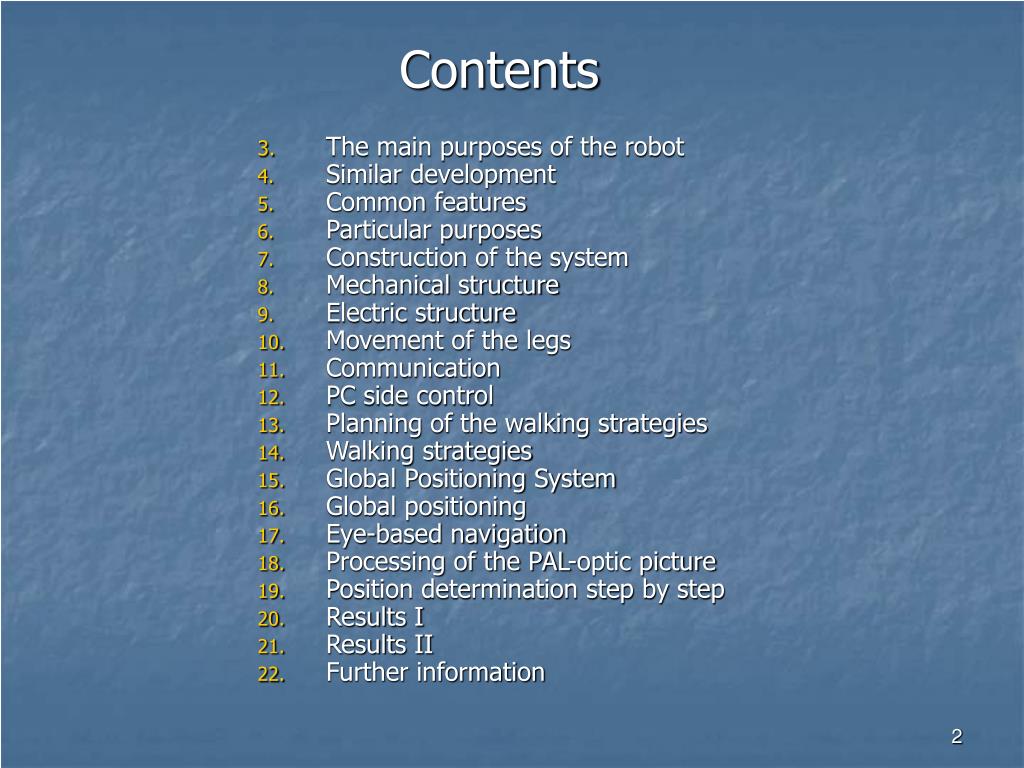 Contents

3. The main purposes of the robot
4. Similar development
5. Common features
6. Particular purposes
7. Construction of the system
8. Mechanical structure
9. Electric structure
10. Movement of the legs
11. Communication
12. PC side control
13. Planning of the walking strategies
14. Walking strategies
15. Global Positioning System
16. Global positioning
17. Eye-based navigation
18. Processing of the PAL-optic picture
19. Position determination step by step
20. Results I
21. Results II
22. Further information

2